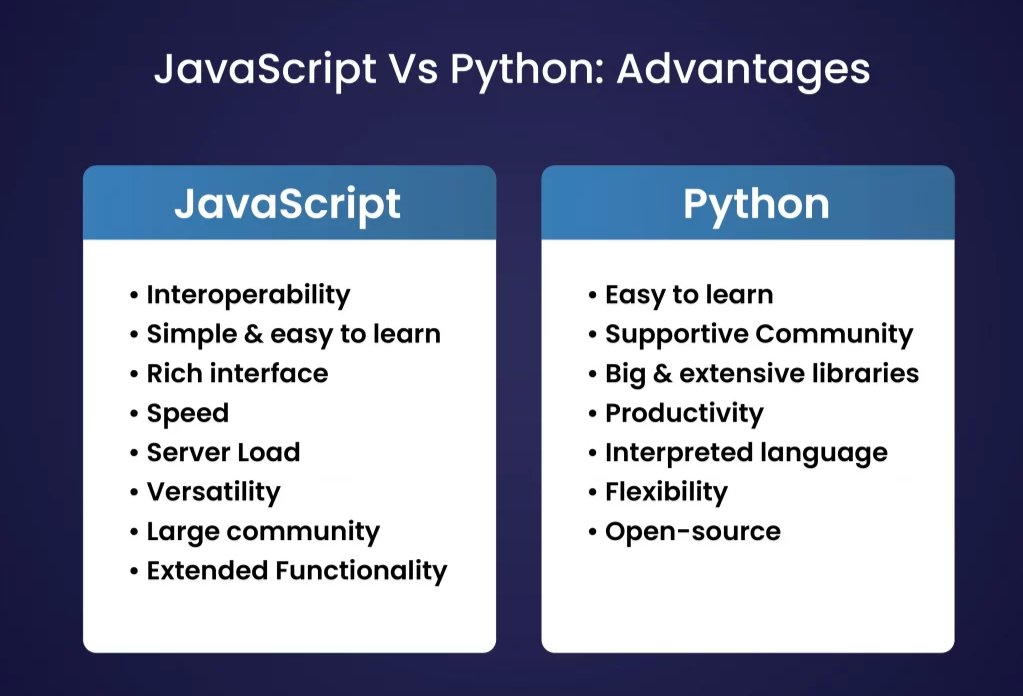 JavaScript Vs Python: Advantages

JavaScript

• Interoperability
• Simple & easy to learn
• Rich interface
• Speed
• Server Load
• Versatility
• Large community
• Extended Functionality

Python

• Easy to learn
• Supportive Community
• Big & extensive libraries
• Productivity
• Interpreted language
• Flexibility
• Open-source